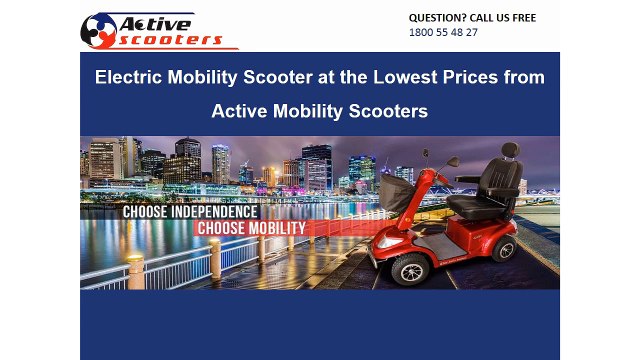 Active scooters

QUESTION? CALL US FREE
1800 55 48 27

Electric Mobility Scooter at the Lowest Prices from Active Mobility Scooters

CHOOSE INDEPENDENCE
CHOOSE MOBILITY